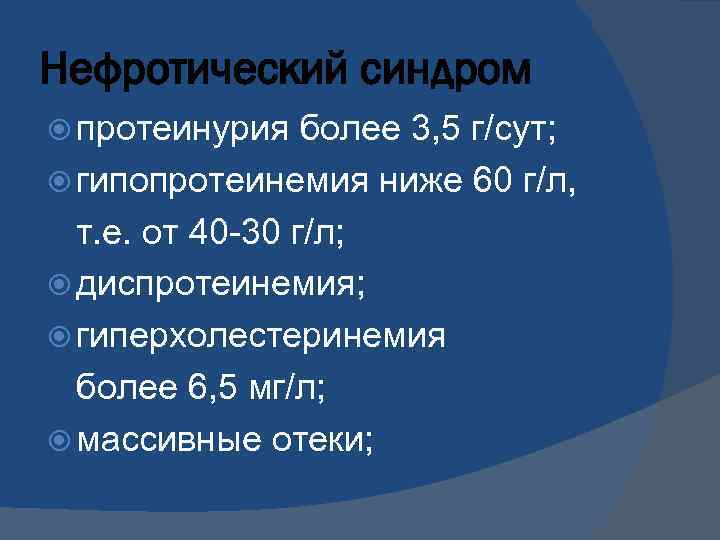 Нефротический синдром

протеинурия более 3,5 г/сут;

гипопротеинемия ниже 60 г/л, т.е. от 40-30 г/л;

диспротеинемия;

гиперхолестеринемия более 6,5 мг/л;

массивные отеки;